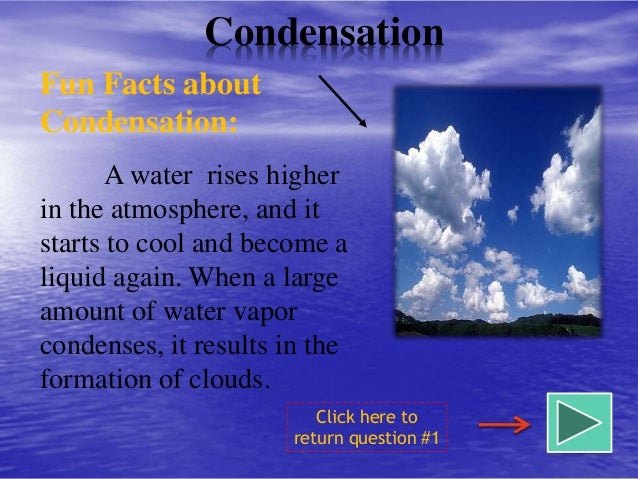 Condensation

Fun Facts about Condensation:

A water rises higher in the atmosphere, and it starts to cool and become a liquid again. When a large amount of water vapor condenses, it results in the formation of clouds.

Click here to return question #1